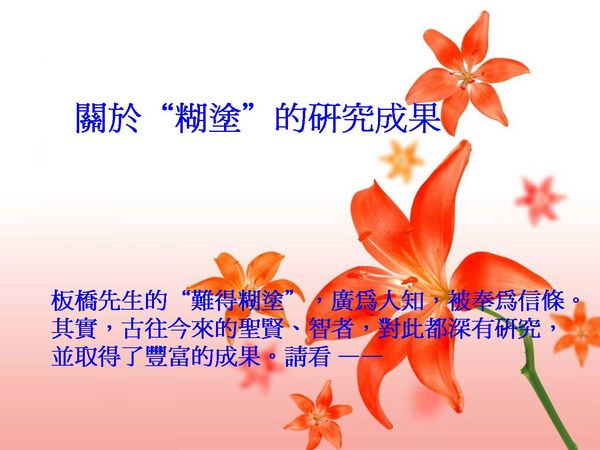 關於“糊塗”的研究成果

板橋先生的“難得糊塗”，廣爲人知，被奉爲信條。其實，古往今來的聖賢、智者，對此都深有研究，並取得了豐富的成果。請看 ——